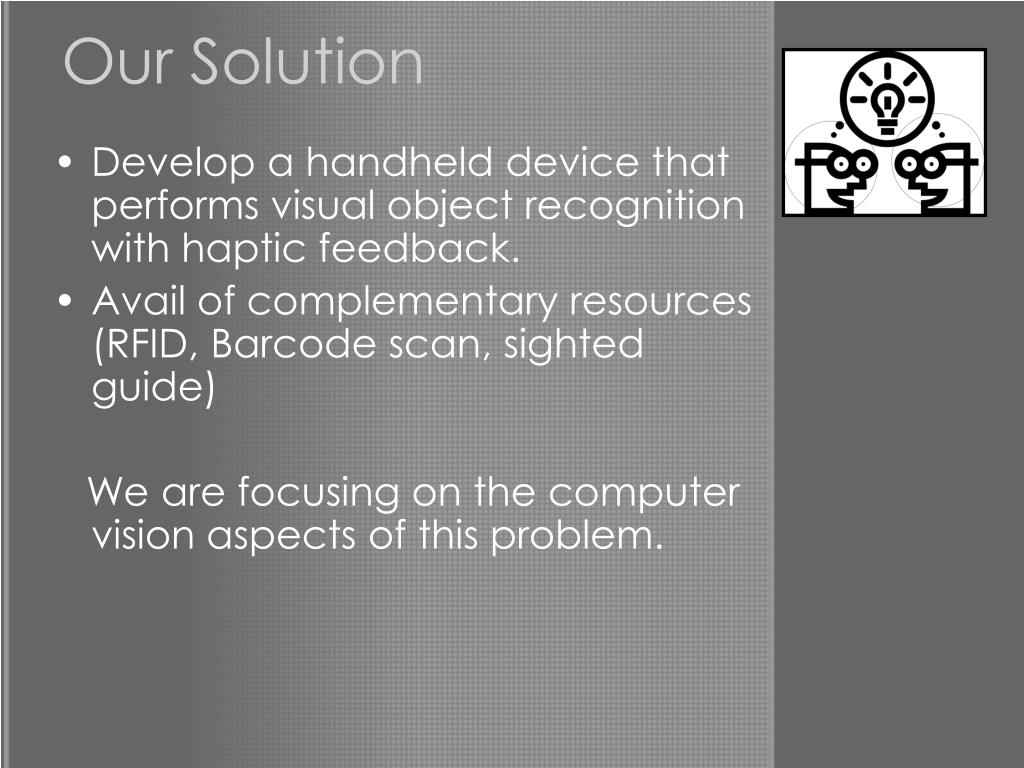 Our Solution

• Develop a handheld device that performs visual object recognition with haptic feedback.
• Avail of complementary resources (RFID, Barcode scan, sighted guide)

We are focusing on the computer vision aspects of this problem.